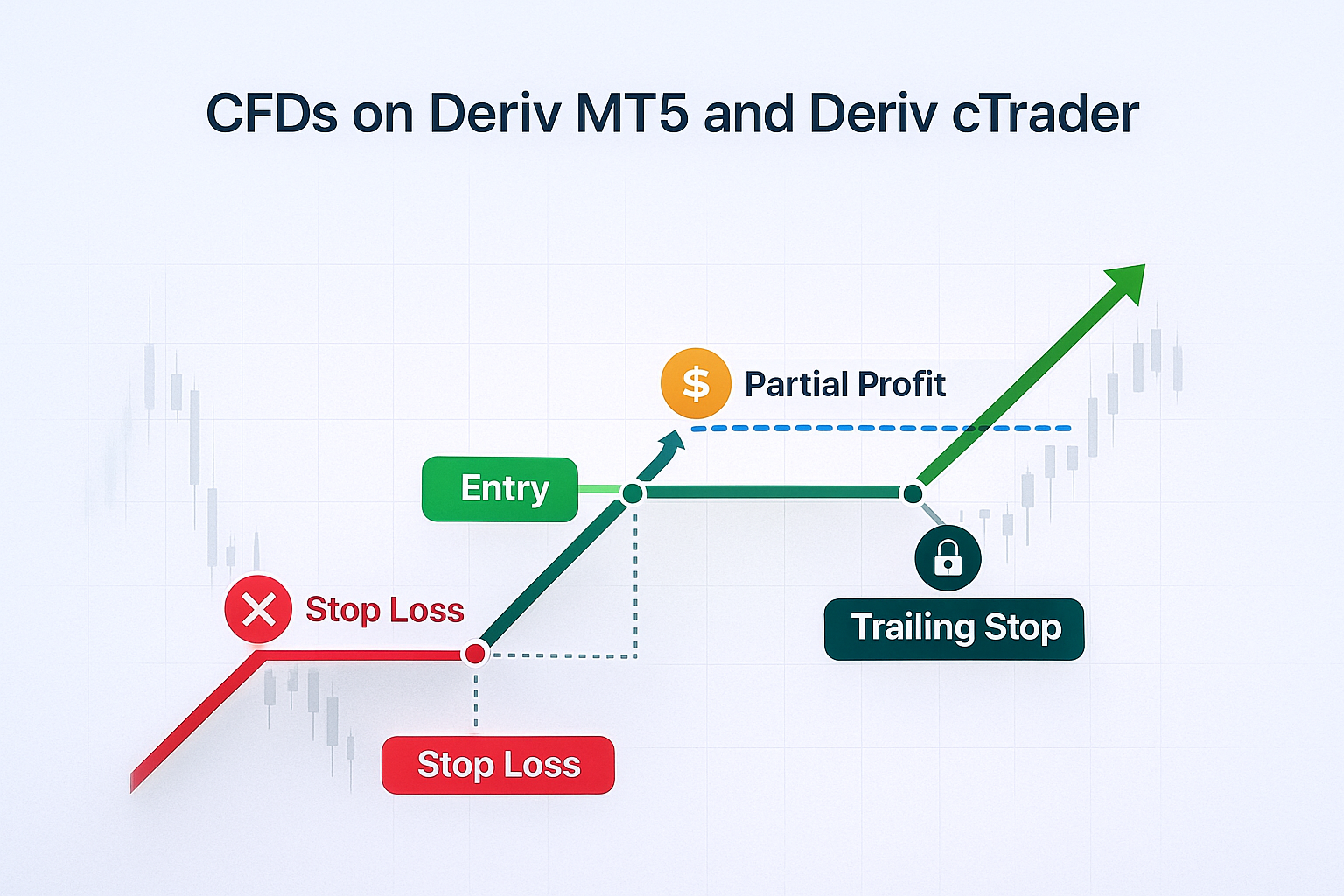 CFDs on Deriv MT5 and Deriv cTrader

$ Partial Profit

Entry

Stop Loss

Trailing Stop

Stop Loss